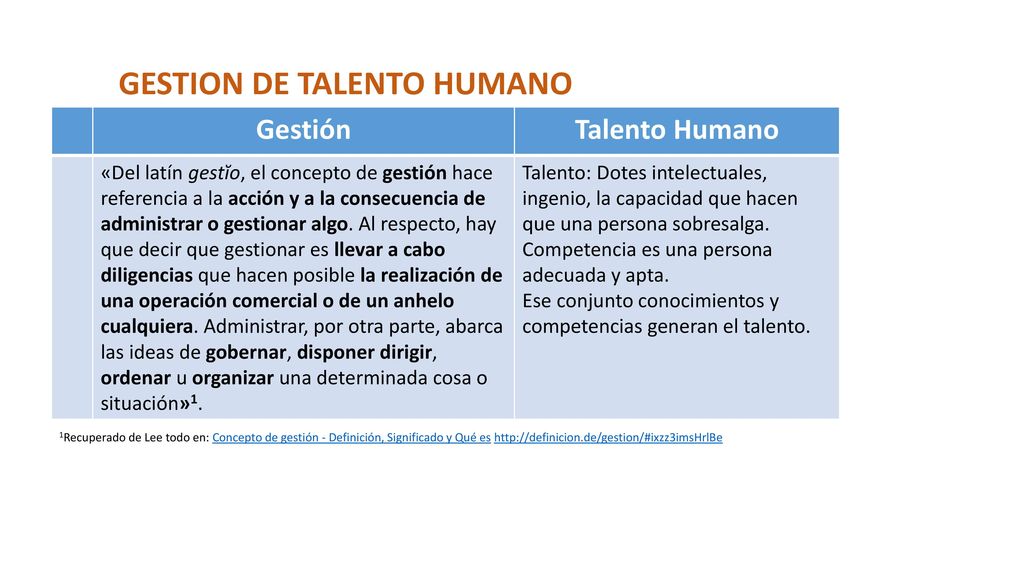 GESTION DE TALENTO HUMANO

| | Gestión | Talento Humano |
|---|---|---|
| | «Del latín gestĭo, el concepto de gestión hace referencia a la acción y a la consecuencia de administrar o gestionar algo. Al respecto, hay que decir que gestionar es llevar a cabo diligencias que hacen posible la realización de una operación comercial o de un anhelo cualquiera. Administrar, por otra parte, abarca las ideas de gobernar, disponer dirigir, ordenar u organizar una determinada cosa o situación»$^1$. | Talento: Dotes intelectuales, ingenio, la capacidad que hacen que una persona sobresalga. Competencia es una persona adecuada y apta. Ese conjunto conocimientos y competencias generan el talento. |

$^1$Recuperado de Lee todo en: Concepto de gestión - Definición, Significado y Qué es http://definicion.de/gestion/#ixzz3imsHrlBe